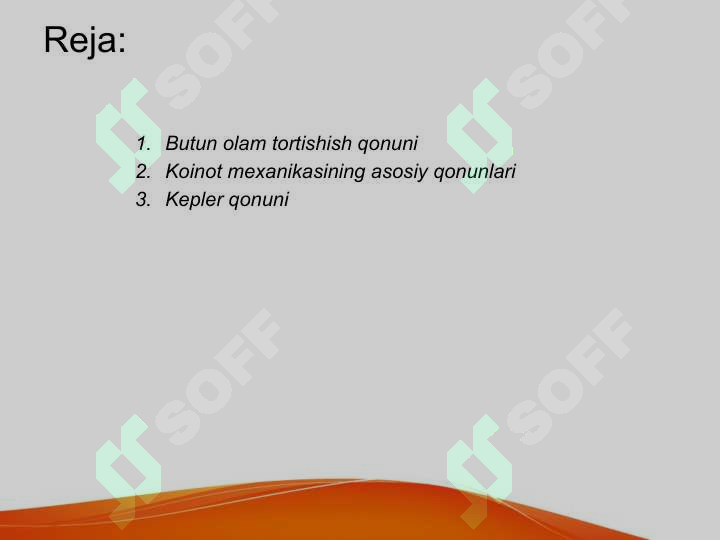 Reja:

1. Butun olam tortishish qonuni
2. Koinot mexanikasining asosiy qonunlari
3. Kepler qonuni

SOFF SOFF SOFF SOFF